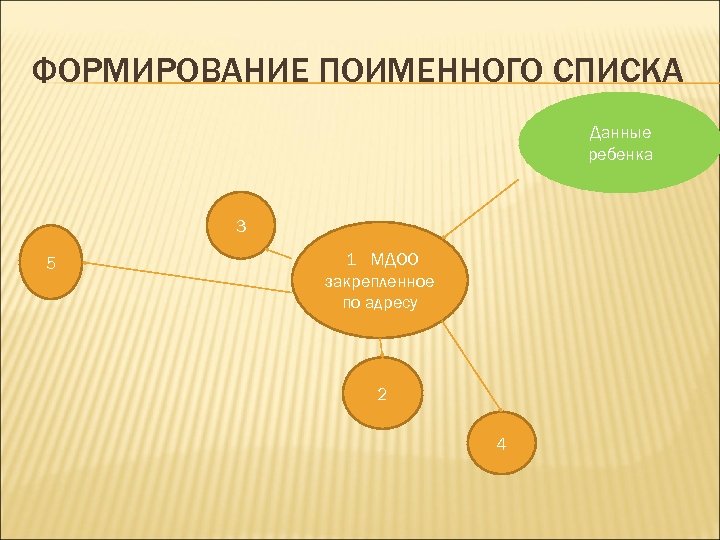 ФОРМИРОВАНИЕ ПОИМЕННОГО СПИСКА

Данные ребенка

3

5

1 МДОО закрепленное по адресу

2

4